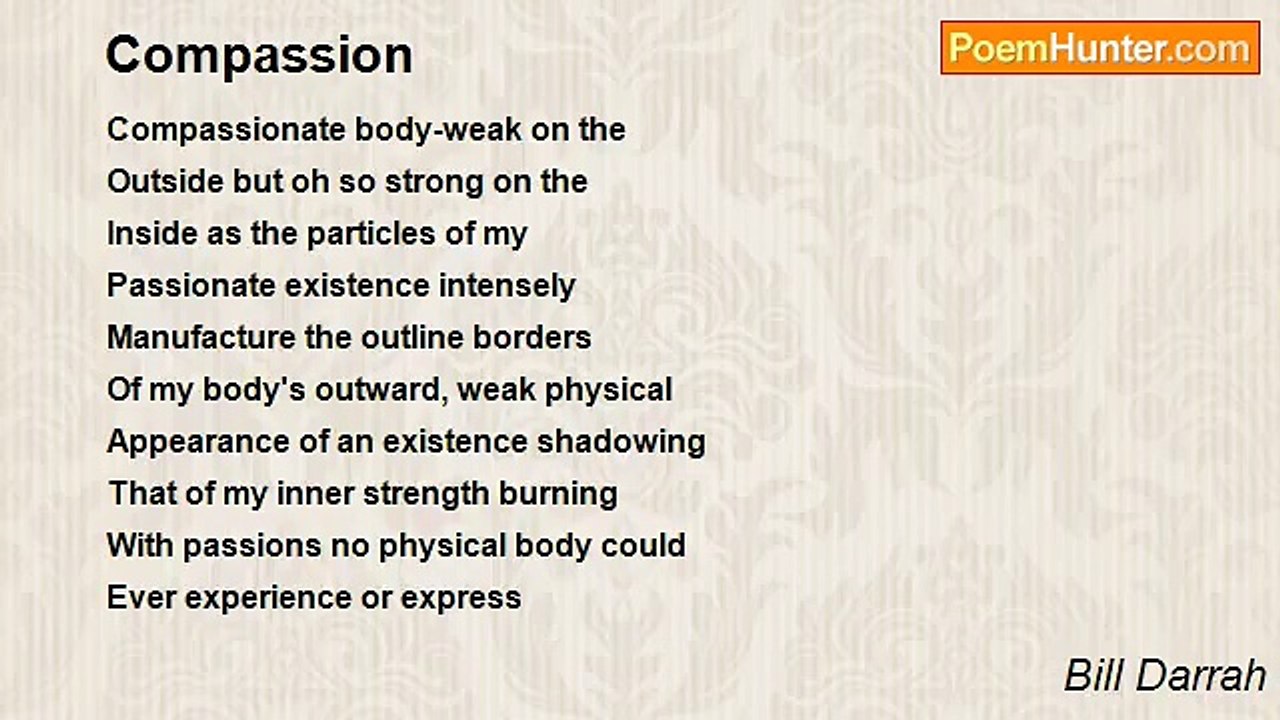 Compassion

PoemHunter.com

Compassionate body-weak on the
Outside but oh so strong on the
Inside as the particles of my
Passionate existence intensely
Manufacture the outline borders
Of my body's outward, weak physical
Appearance of an existence shadowing
That of my inner strength burning
With passions no physical body could
Ever experience or express

Bill Darrah